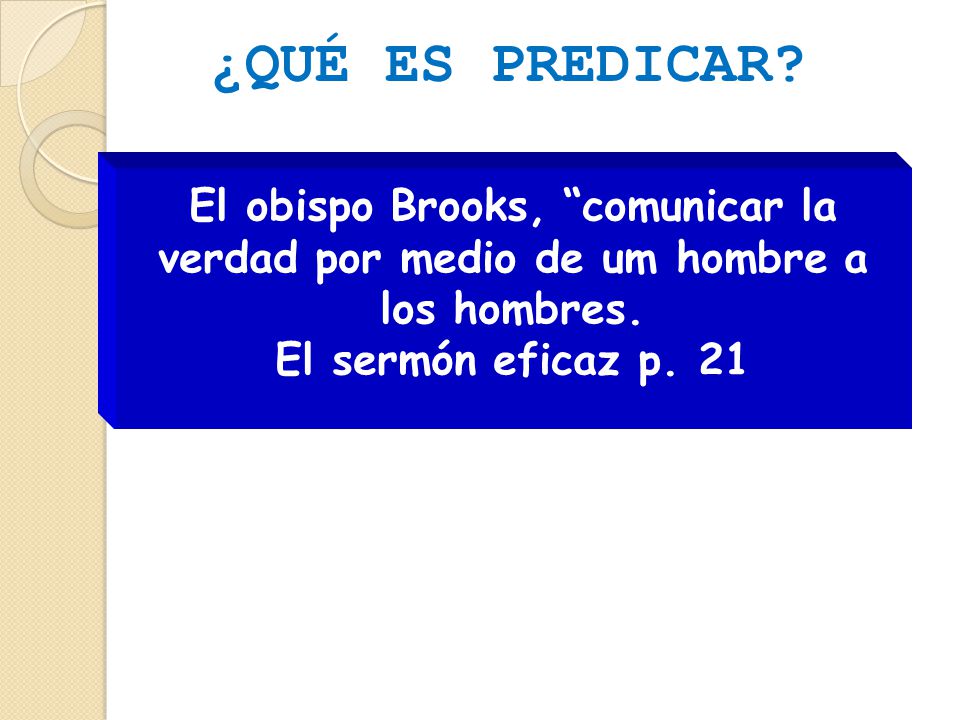 ¿QUÉ ES PREDICAR?

El obispo Brooks, “comunicar la verdad por medio de um hombre a los hombres.
El sermón eficaz p. 21